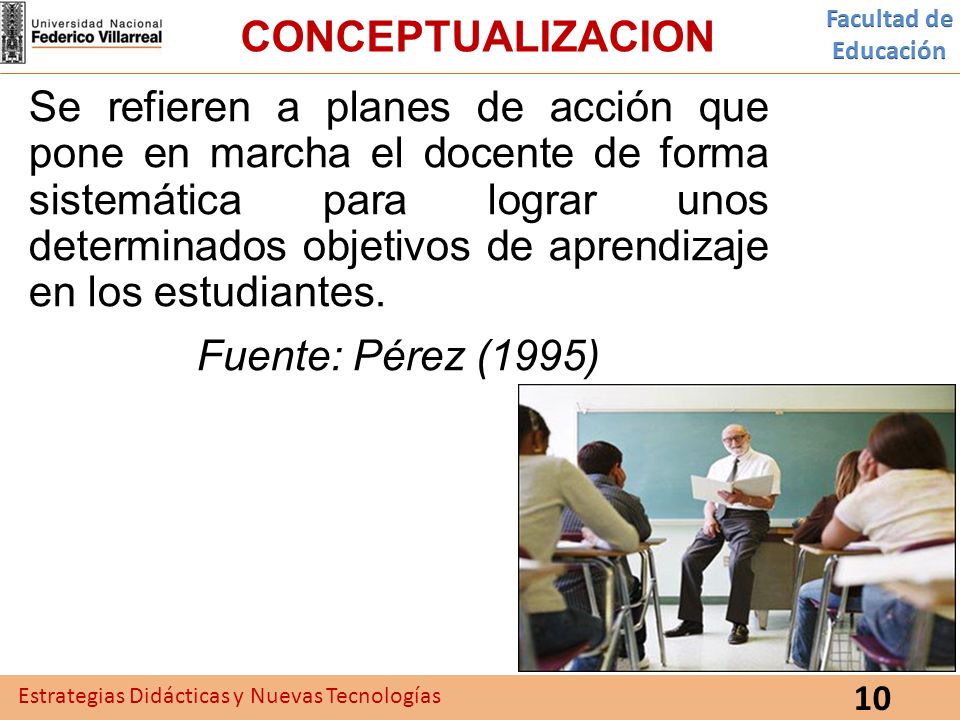 Universidad Nacional
Federico Villarreal

CONCEPTUALIZACION

Facultad de Educación

Se refieren a planes de acción que pone en marcha el docente de forma sistemática para lograr unos determinados objetivos de aprendizaje en los estudiantes.

Fuente: Pérez (1995)

Estrategias Didácticas y Nuevas Tecnologías

10